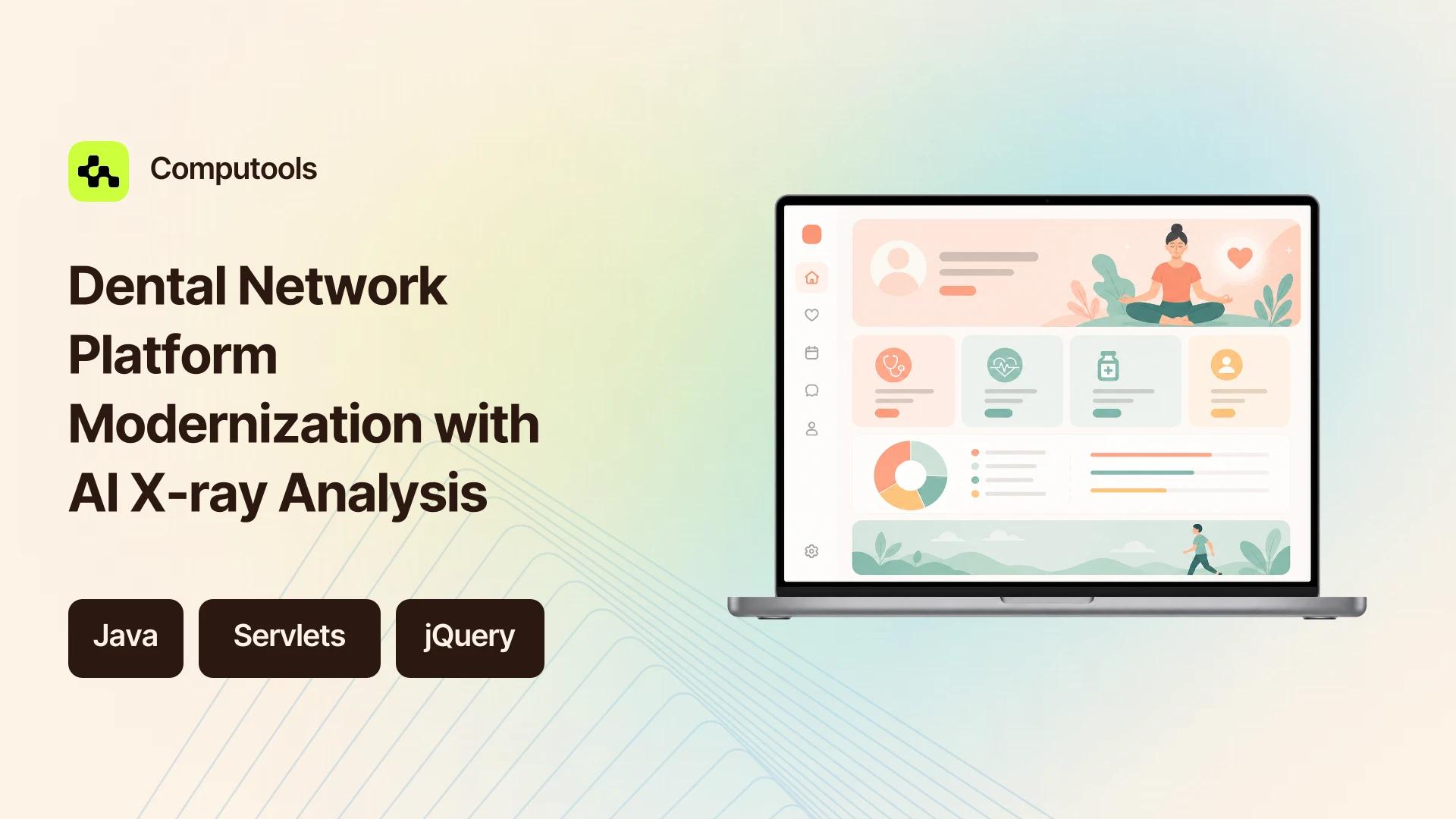 Computools

Dental Network Platform Modernization with AI X-ray Analysis

Java

Servlets

jQuery